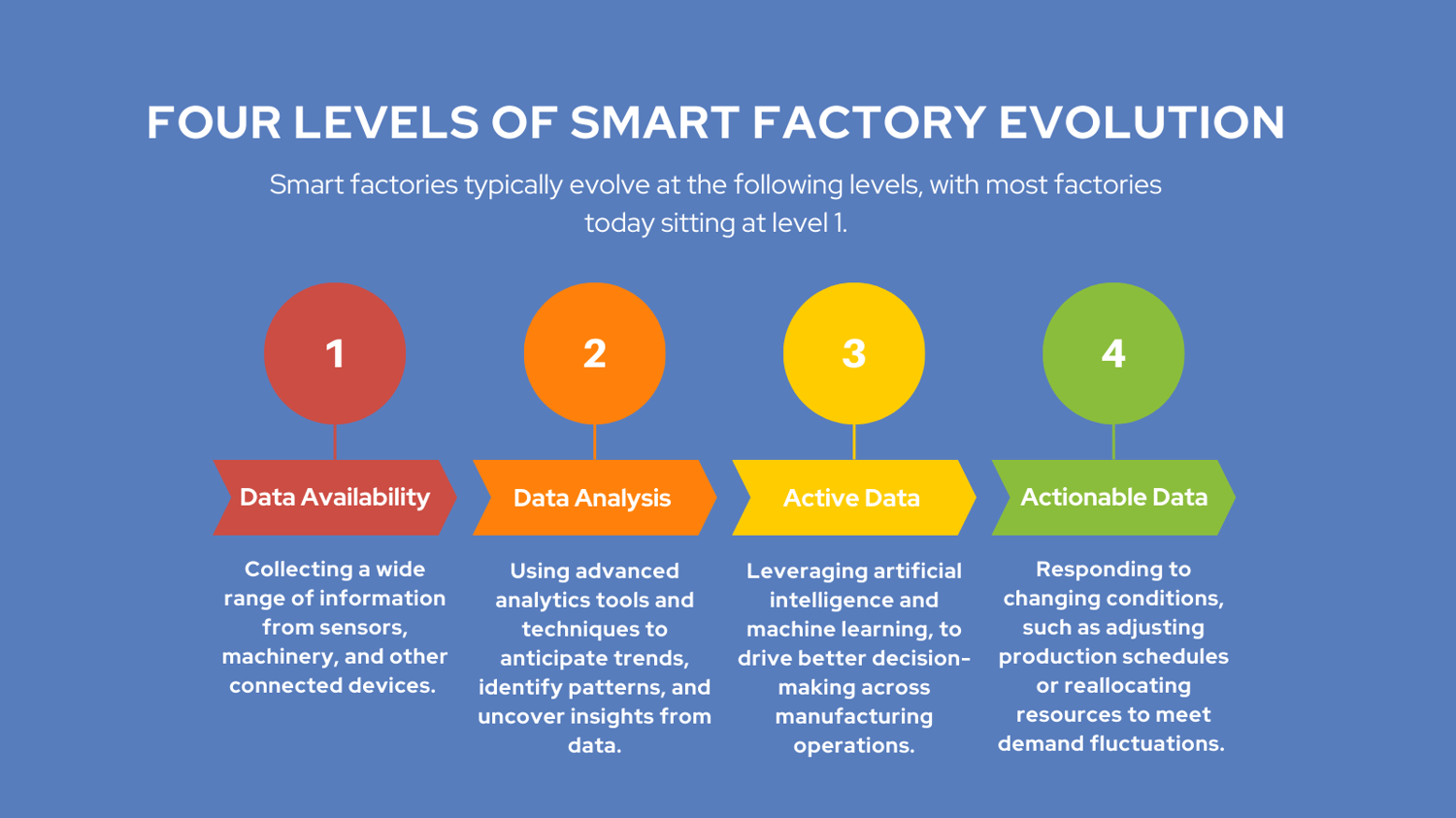 FOUR LEVELS OF SMART FACTORY EVOLUTION

Smart factories typically evolve at the following levels, with most factories today sitting at level 1.

1

Data Availability

Collecting a wide range of information from sensors, machinery, and other connected devices.

2

Data Analysis

Using advanced analytics tools and techniques to anticipate trends, identify patterns, and uncover insights from data.

3

Active Data

Leveraging artificial intelligence and machine learning, to drive better decision-making across manufacturing operations.

4

Actionable Data

Responding to changing conditions, such as adjusting production schedules or reallocating resources to meet demand fluctuations.